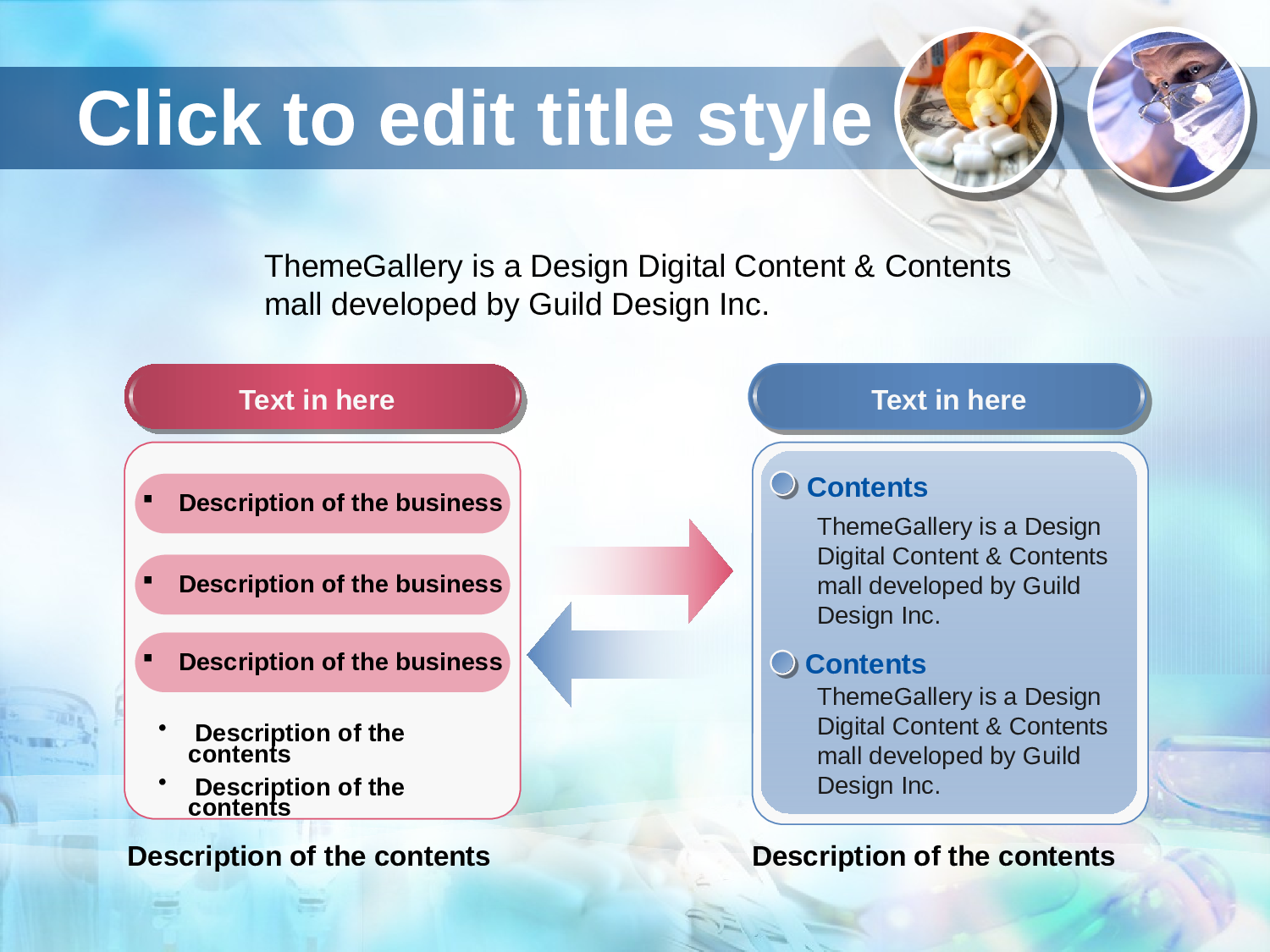 Click to edit title style

ThemeGallery is a Design Digital Content & Contents mall developed by Guild Design Inc.

Text in here

▪ Description of the business

▪ Description of the business

▪ Description of the business

• Description of the contents

• Description of the contents

Description of the contents

Text in here

Contents

ThemeGallery is a Design Digital Content & Contents mall developed by Guild Design Inc.

Contents

ThemeGallery is a Design Digital Content & Contents mall developed by Guild Design Inc.

Description of the contents